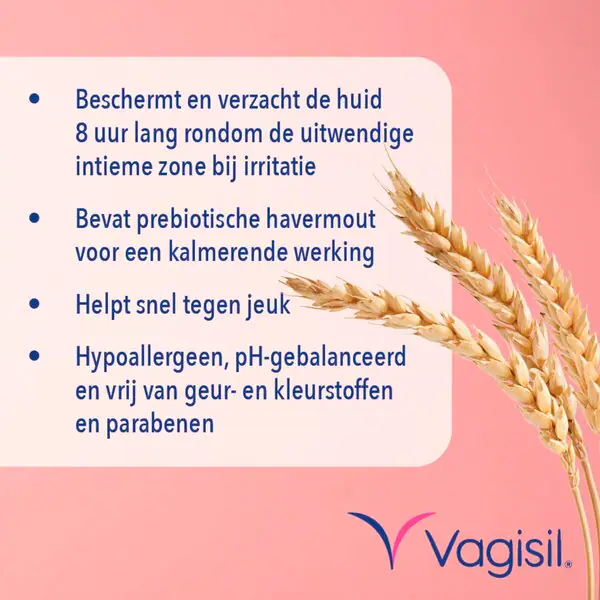 • Beschermt en verzacht de huid 8 uur lang rondom de uitwendige intieme zone bij irritatie

• Bevat prebiotische havermout voor een kalmerende werking

• Helpt snel tegen jeuk

• Hypoallergeen, pH-gebalanceerd en vrij van geur- en kleurstoffen en parabenen

Vagisil®